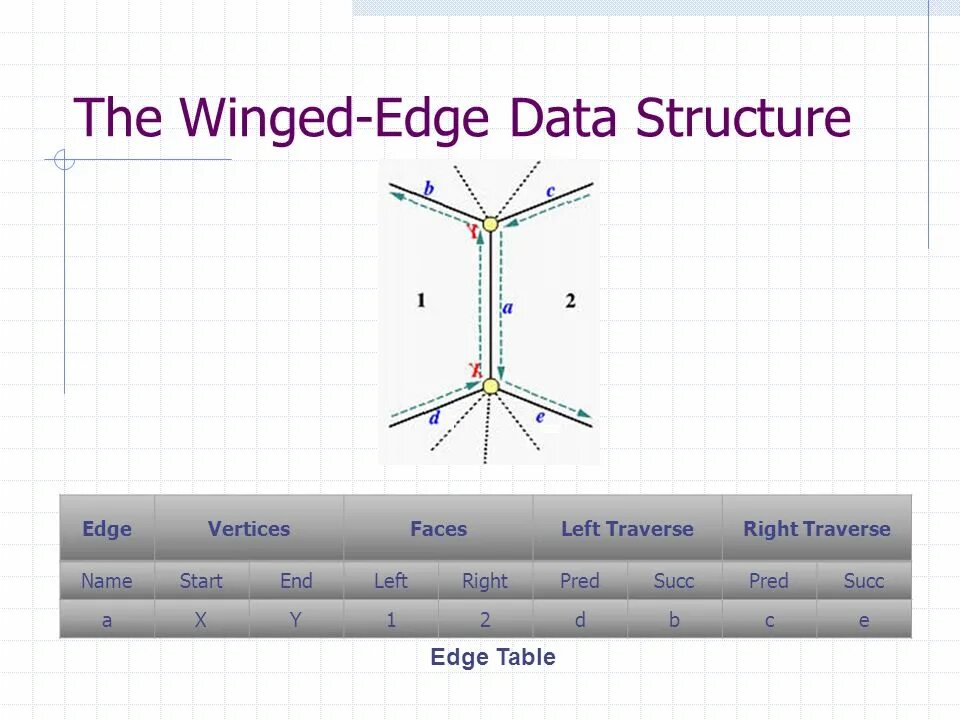 The Winged-Edge Data Structure

b
c
Y
1
a
2
X
d
e

| Edge | Vertices | | Faces | | Left Traverse | | Right Traverse | |
|---|---|---|---|---|---|---|---|---|
| Name | Start | End | Left | Right | Pred | Succ | Pred | Succ |
| a | X | Y | 1 | 2 | d | b | c | e |

Edge Table